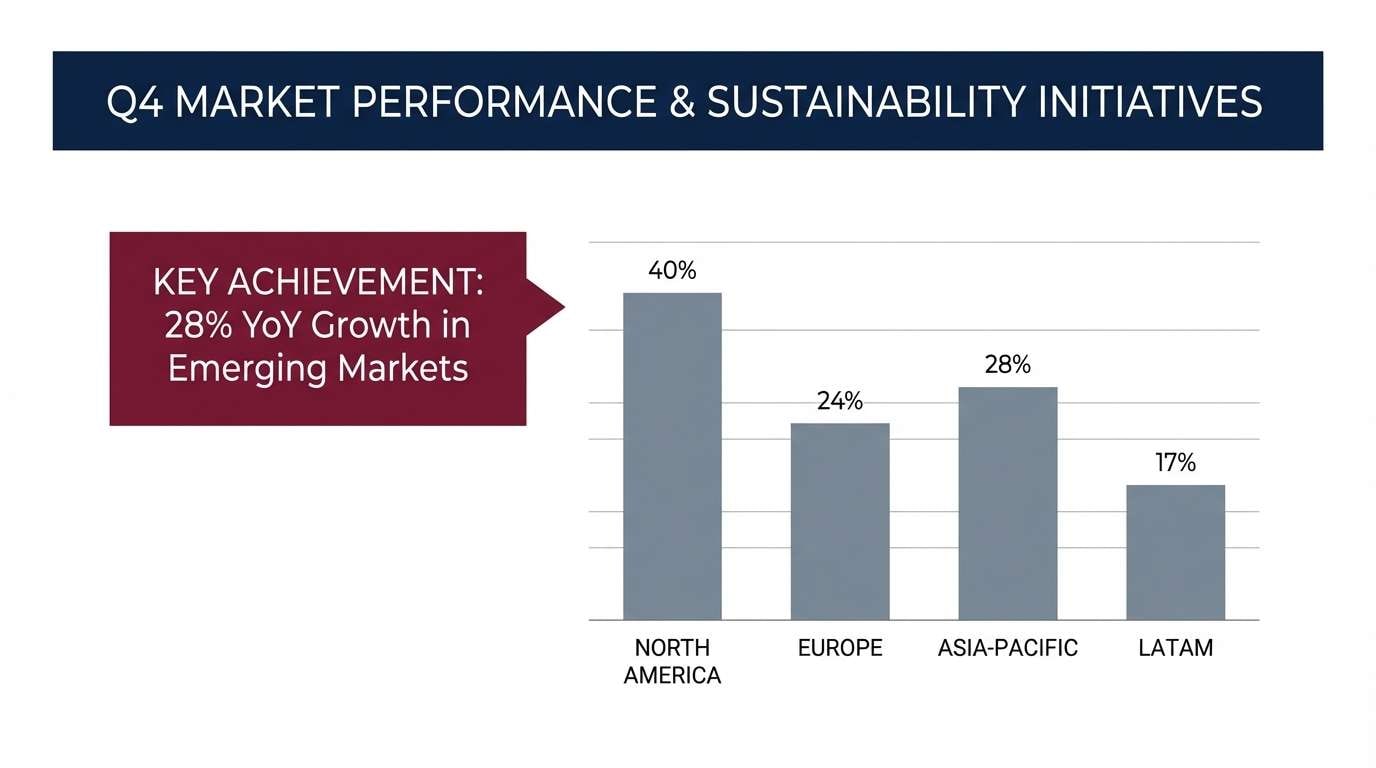 Q4 MARKET PERFORMANCE & SUSTAINABILITY INITIATIVES

KEY ACHIEVEMENT: 28% YoY Growth in Emerging Markets

40%
24%
28%
17%

NORTH AMERICA
EUROPE
ASIA-PACIFIC
LATAM